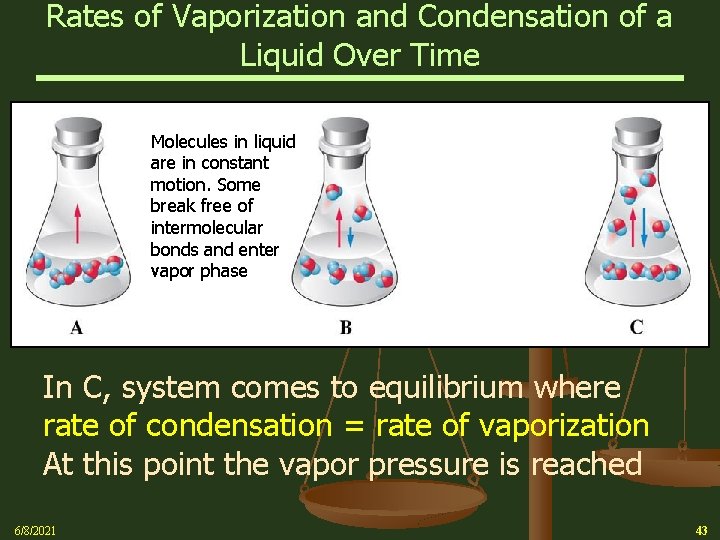 Rates of Vaporization and Condensation of a Liquid Over Time

Molecules in liquid are in constant motion. Some break free of intermolecular bonds and enter vapor phase

A

B

C

In C, system comes to equilibrium where
rate of condensation = rate of vaporization
At this point the vapor pressure is reached

6/8/2021

43